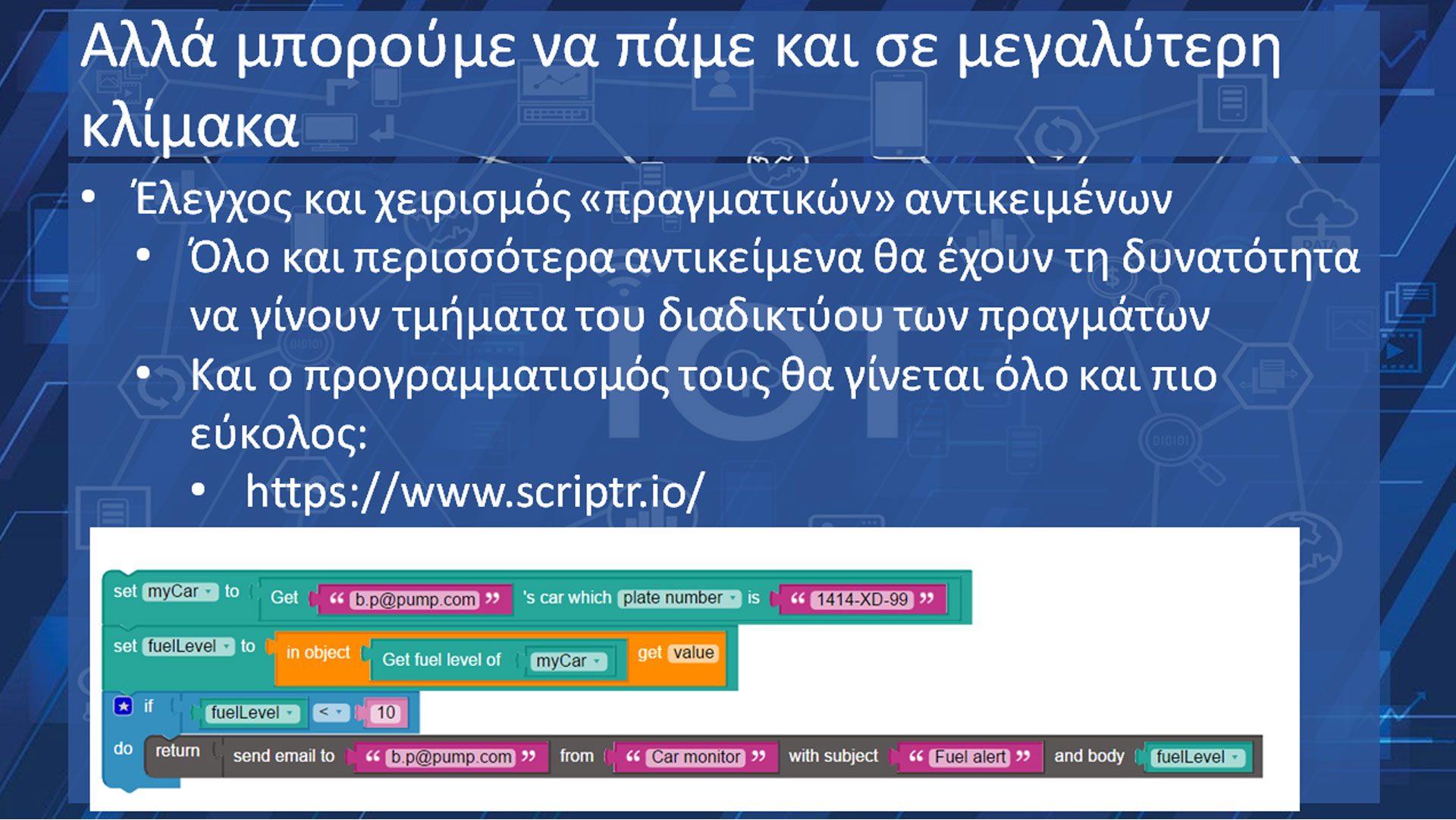 Αλλά μπορούμε να πάμε και σε μεγαλύτερη κλίμακα

• Έλεγχος και χειρισμός «πραγματικών» αντικειμένων
  • Όλο και περισσότερα αντικείμενα θα έχουν τη δυνατότητα να γίνουν τμήματα του διαδικτύου των πραγμάτων
  • Και ο προγραμματισμός τους θα γίνεται όλο και πιο εύκολος:
    • https://www.scriptr.io/

set myCar to Get “ b.p@pump.com ” 's car which plate number is “ 1414-XD-99 ”
set fuelLevel to in object Get fuel level of myCar get value
if fuelLevel < 10
do return send email to “ b.p@pump.com ” from “ Car monitor ” with subject “ Fuel alert ” and body fuelLevel